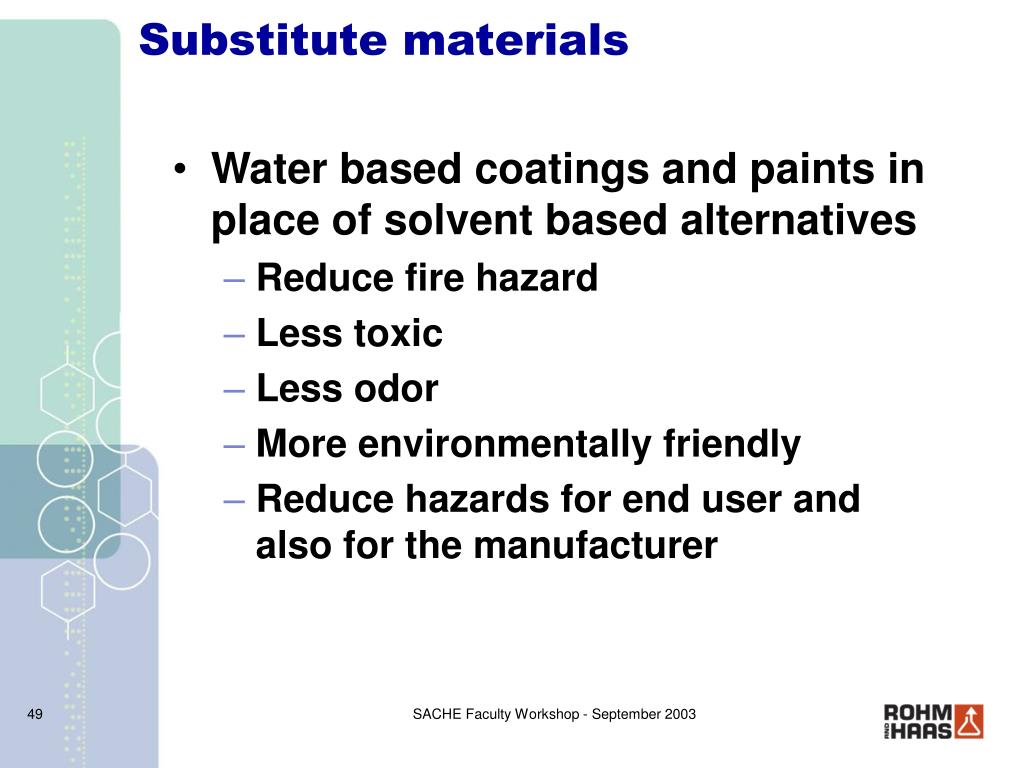 Substitute materials

• Water based coatings and paints in place of solvent based alternatives
– Reduce fire hazard
– Less toxic
– Less odor
– More environmentally friendly
– Reduce hazards for end user and also for the manufacturer

49

SACHE Faculty Workshop - September 2003

ROHM AND HAAS